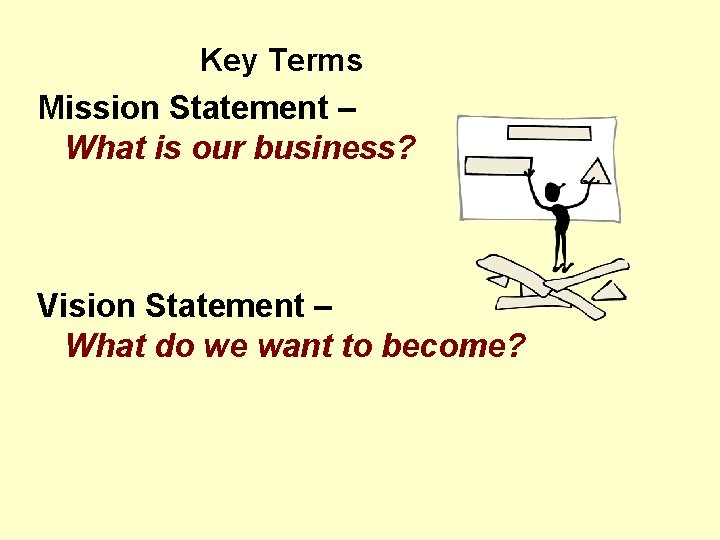 Key Terms

Mission Statement –
What is our business?

Vision Statement –
What do we want to become?